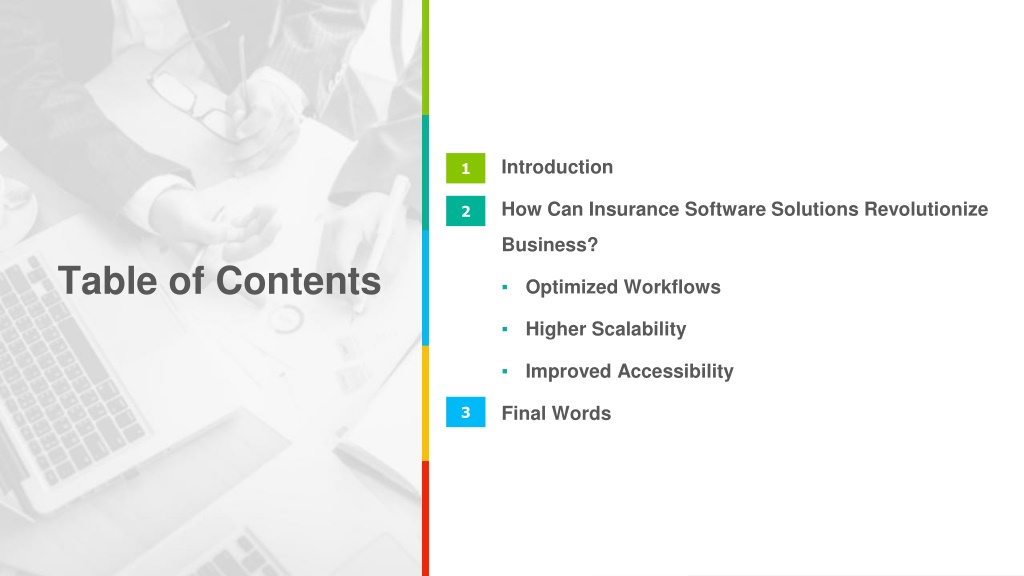 Table of Contents

1 Introduction

2 How Can Insurance Software Solutions Revolutionize Business?

▪ Optimized Workflows

▪ Higher Scalability

▪ Improved Accessibility

3 Final Words